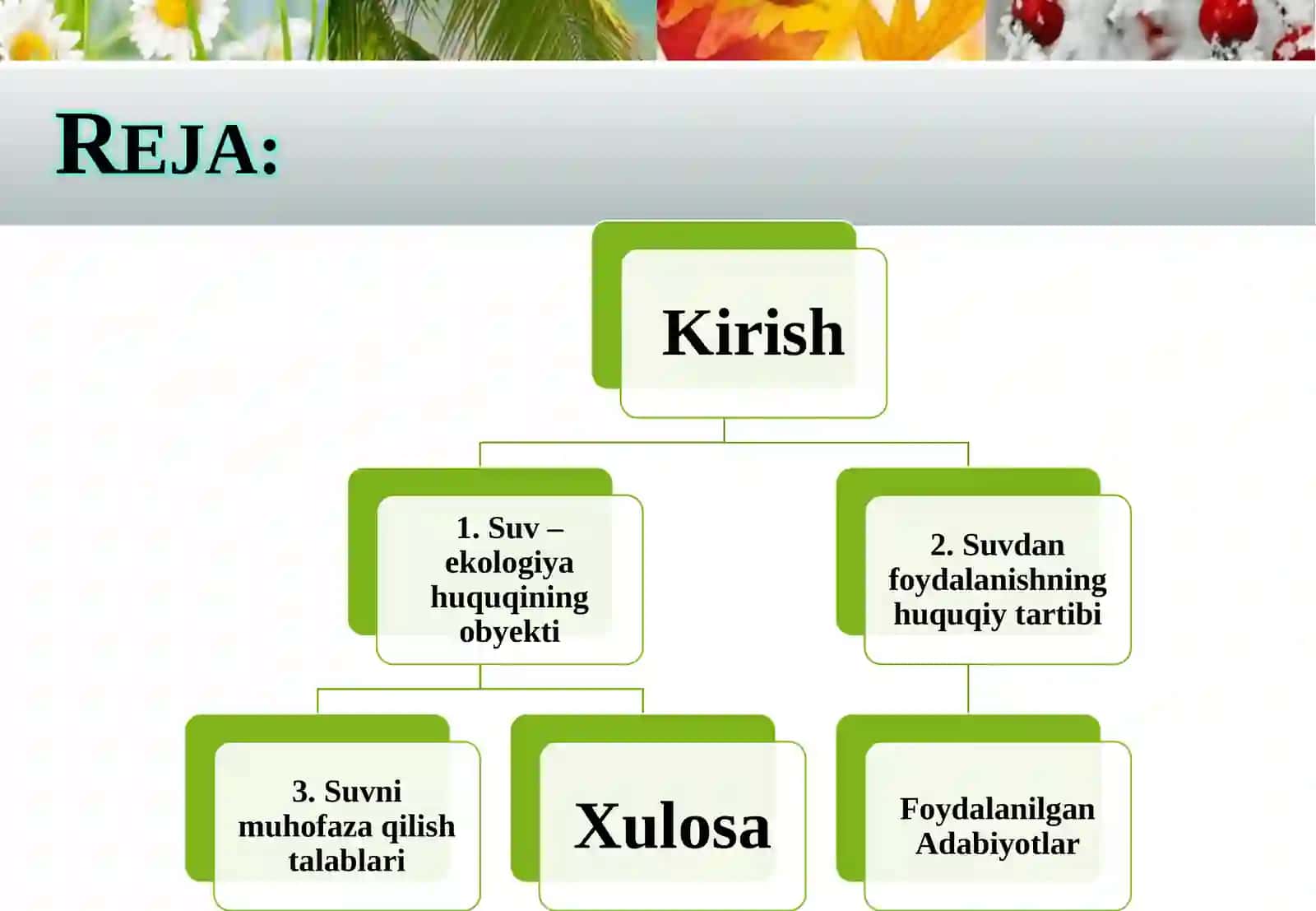 REJA:

Kirish

1. Suv – ekologiya huquqining obyekti

2. Suvdan foydalanishning huquqiy tartibi

3. Suvni muhofaza qilish talablari

Xulosa

Foydalanilgan Adabiyotlar